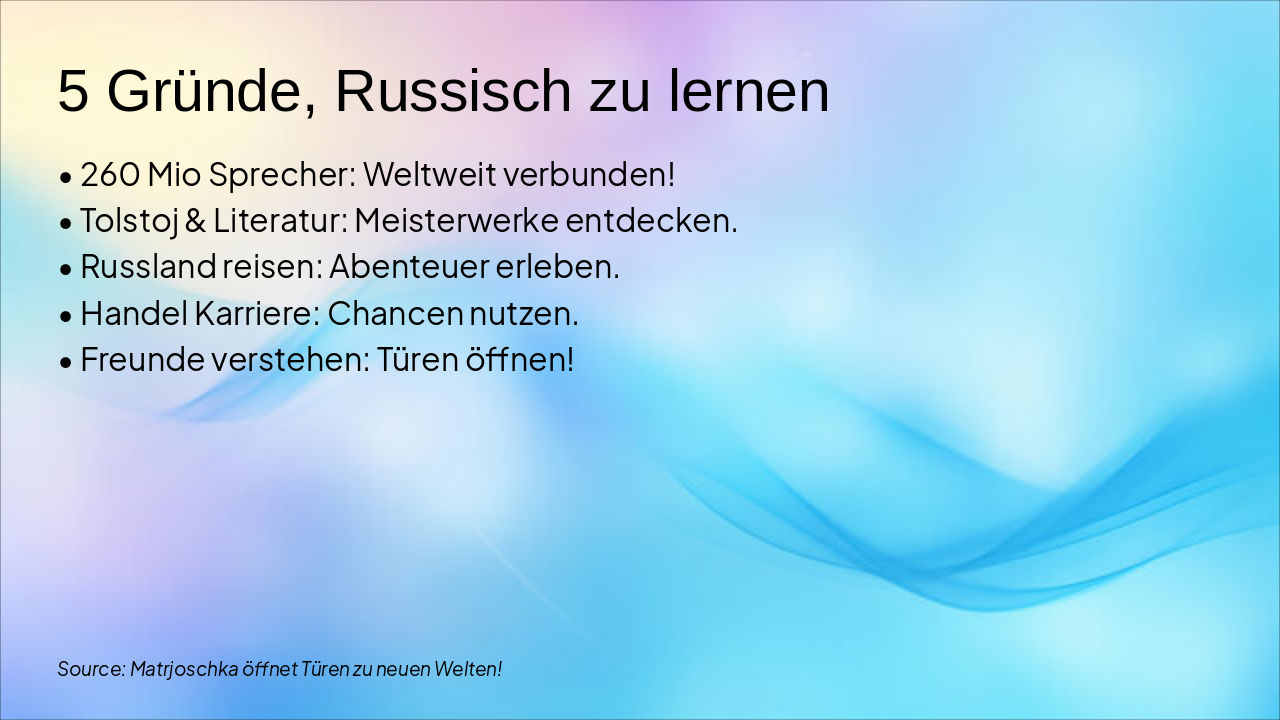 5 Gründe, Russisch zu lernen

• 260 Mio Sprecher: Weltweit verbunden!
• Tolstoj & Literatur: Meisterwerke entdecken.
• Russland reisen: Abenteuer erleben.
• Handel Karriere: Chancen nutzen.
• Freunde verstehen: Türen öffnen!

Source: Matrjoschka öffnet Türen zu neuen Welten!